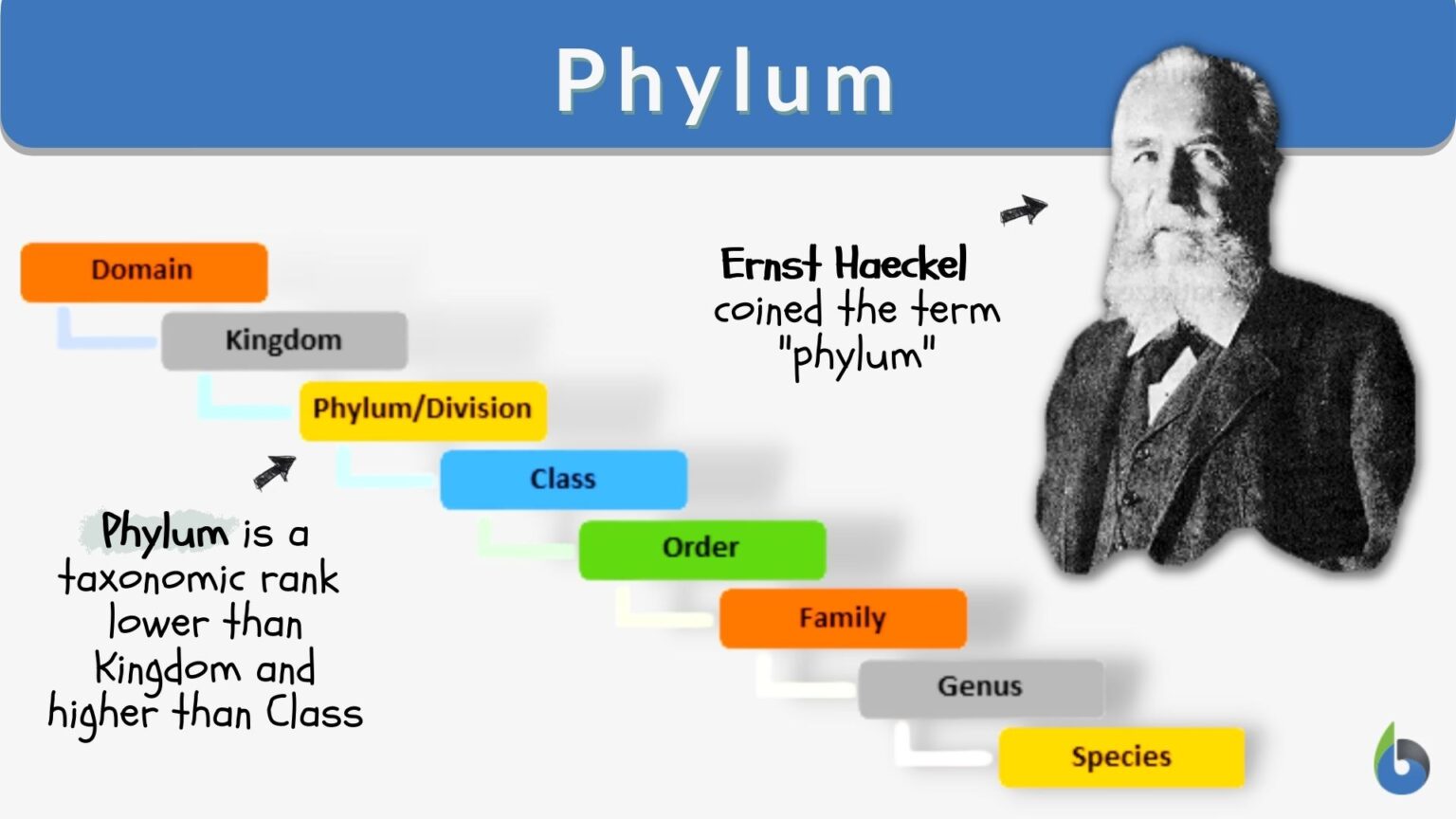 Phylum

Domain

Kingdom

Phylum/Division

Class

Order

Family

Genus

Species

Ernst Haeckel coined the term "phylum"

Phylum is a taxonomic rank lower than Kingdom and higher than Class